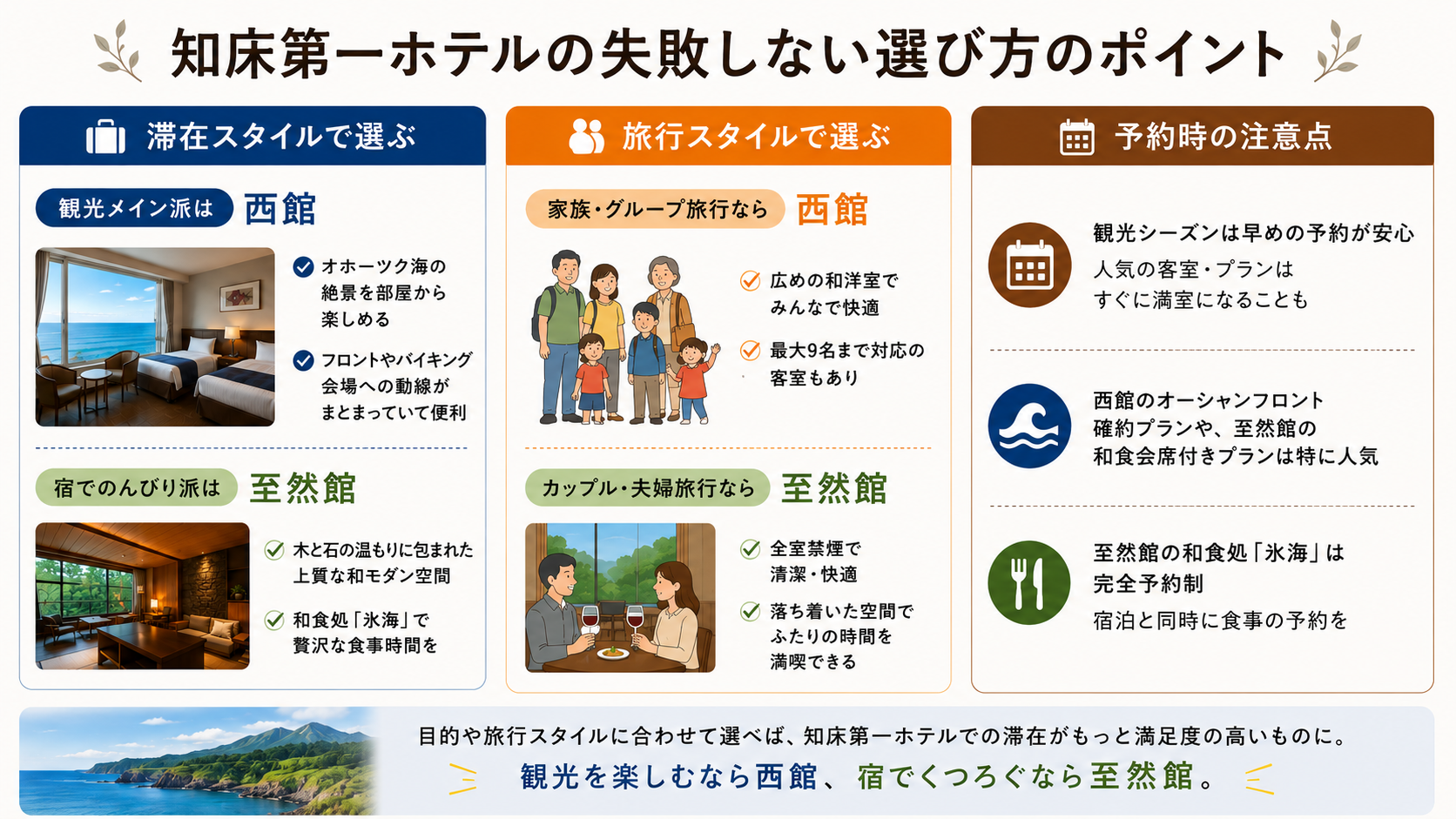 知床第一ホテルの失敗しない選び方のポイント

滞在スタイルで選ぶ

観光メイン派は 西館

オホーツク海の絶景を部屋から楽しめる

フロントやバイキング会場への動線がまとまっていて便利

宿でのんびり派は 至然館

木と石の温もりに包まれた上質な和モダン空間

和食処「氷海」で贅沢な食事時間を

旅行スタイルで選ぶ

家族・グループ旅行なら 西館

広めの和洋室でみんなで快適

最大9名まで対応の客室もあり

カップル・夫婦旅行なら 至然館

全室禁煙で清潔・快適

落ち着いた空間でふたりの時間を満喫できる

予約時の注意点

観光シーズンは早めの予約が安心
人気の客室・プランはすぐに満室になることも

西館のオーシャンフロント確約プランや、至然館の和食会席付きプランは特に人気

至然館の和食処「氷海」は完全予約制
宿泊と同時に食事の予約を

目的や旅行スタイルに合わせて選べば、知床第一ホテルでの滞在がもっと満足度の高いものに。

観光を楽しむなら西館、宿でくつろぐなら至然館。